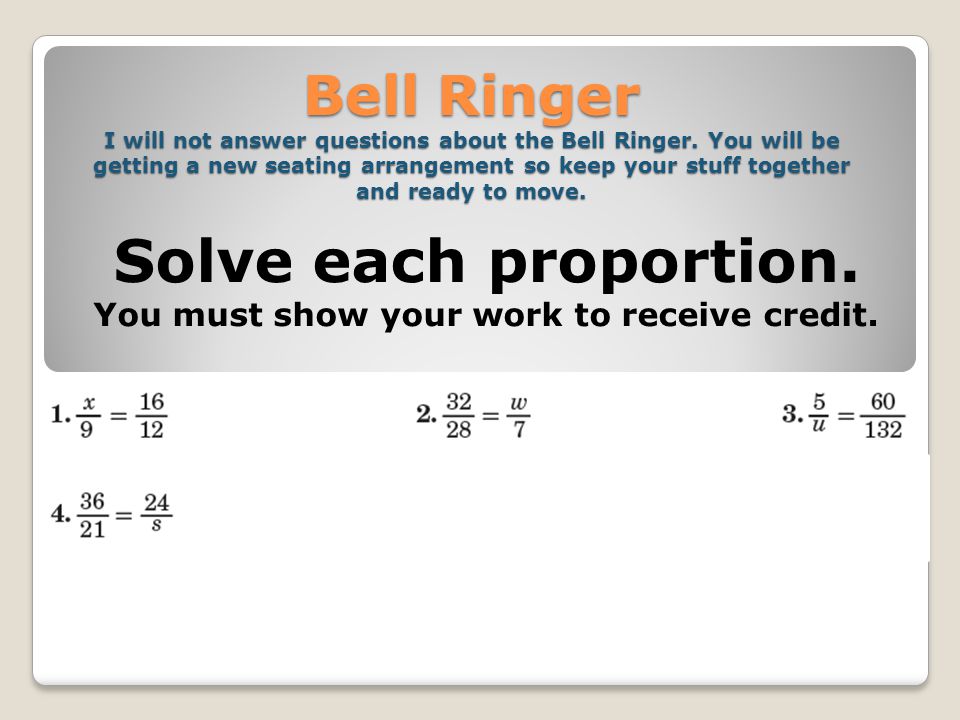 Bell Ringer
I will not answer questions about the Bell Ringer. You will be getting a new seating arrangement so keep your stuff together and ready to move.

Solve each proportion.
You must show your work to receive credit.

1. $\frac{x}{9} = \frac{16}{12}$

2. $\frac{32}{28} = \frac{w}{7}$

3. $\frac{5}{u} = \frac{60}{132}$

4. $\frac{36}{21} = \frac{24}{s}$